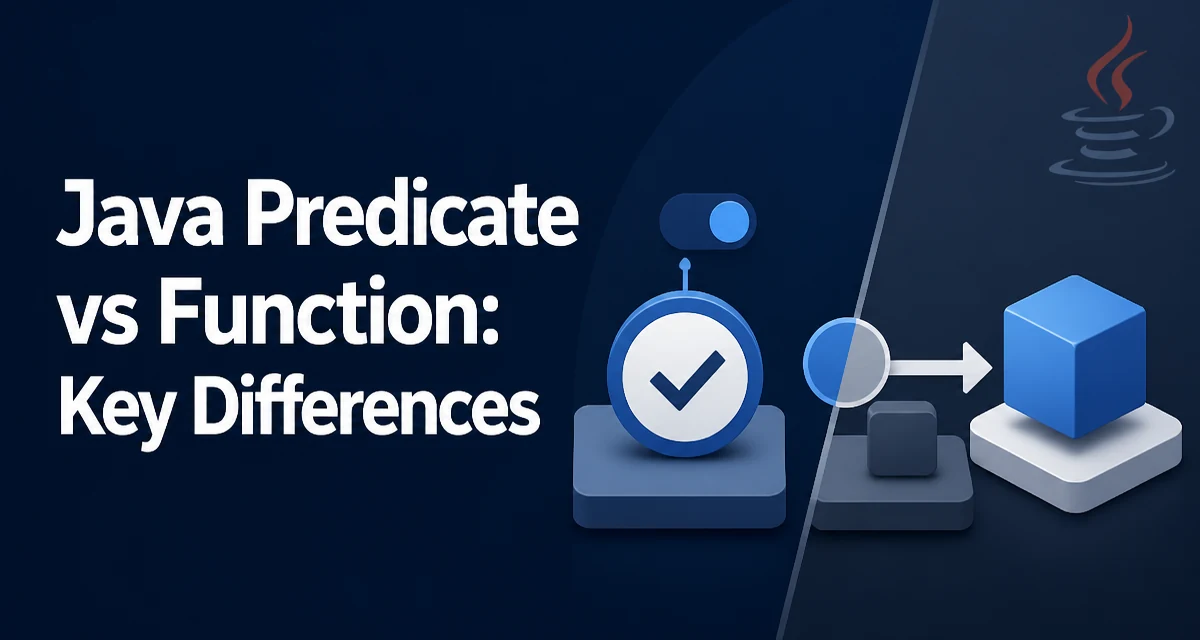 Java Predicate
vs Function:
Key Differences